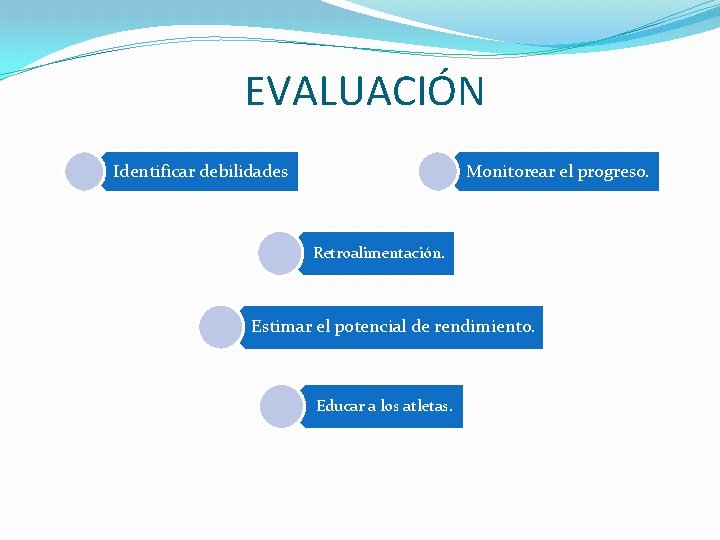 EVALUACIÓN

Identificar debilidades

Monitorear el progreso.

Retroalimentación.

Estimar el potencial de rendimiento.

Educar a los atletas.